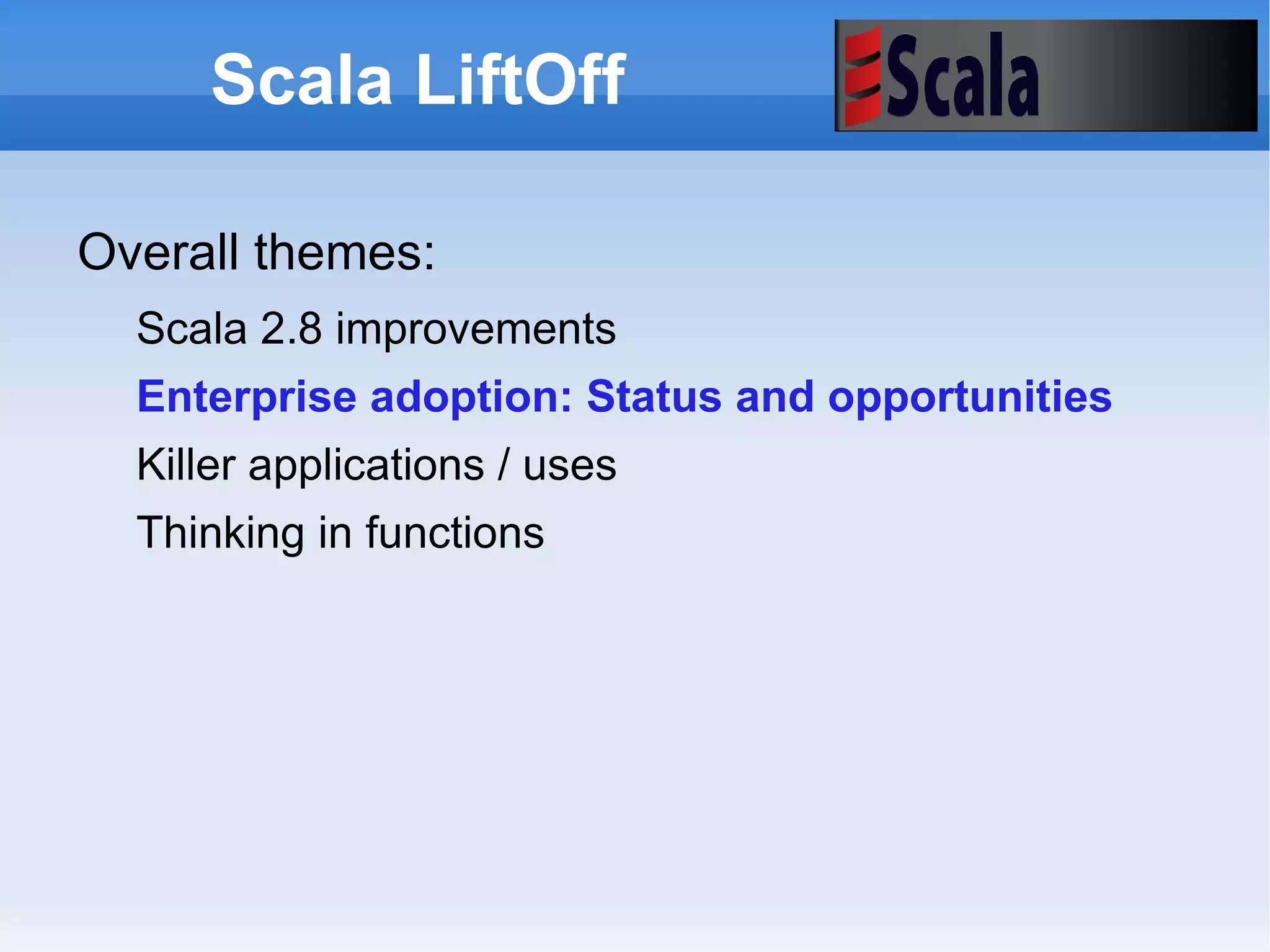 Scala LiftOff

Scala

Overall themes:

Scala 2.8 improvements

Enterprise adoption: Status and opportunities

Killer applications / uses

Thinking in functions